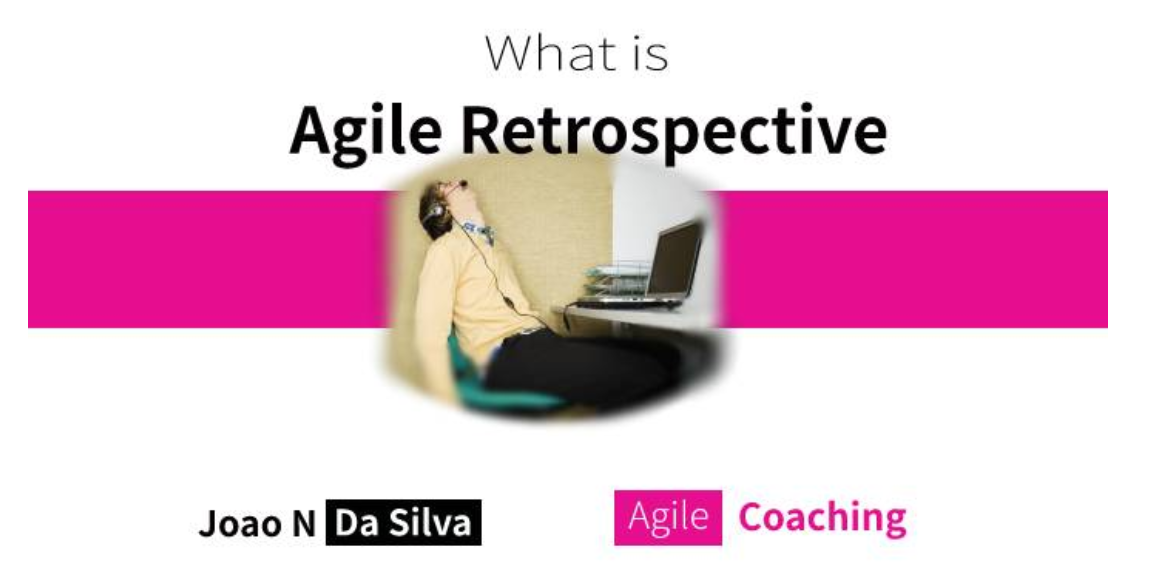 What is
Agile Retrospective

Joao N Da Silva

Agile Coaching